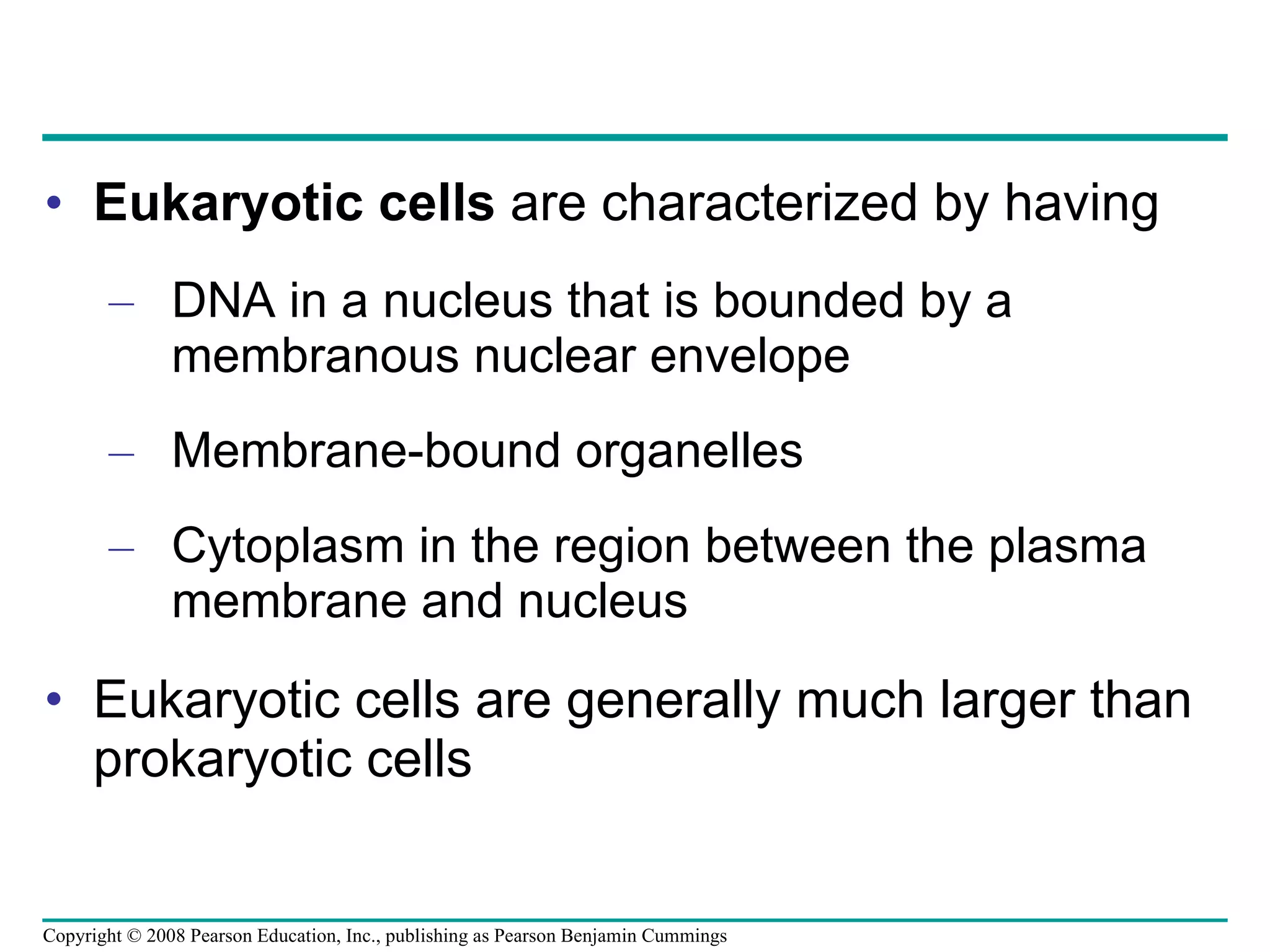 • Eukaryotic cells are characterized by having

– DNA in a nucleus that is bounded by a membranous nuclear envelope

– Membrane-bound organelles

– Cytoplasm in the region between the plasma membrane and nucleus

• Eukaryotic cells are generally much larger than prokaryotic cells

Copyright © 2008 Pearson Education, Inc., publishing as Pearson Benjamin Cummings